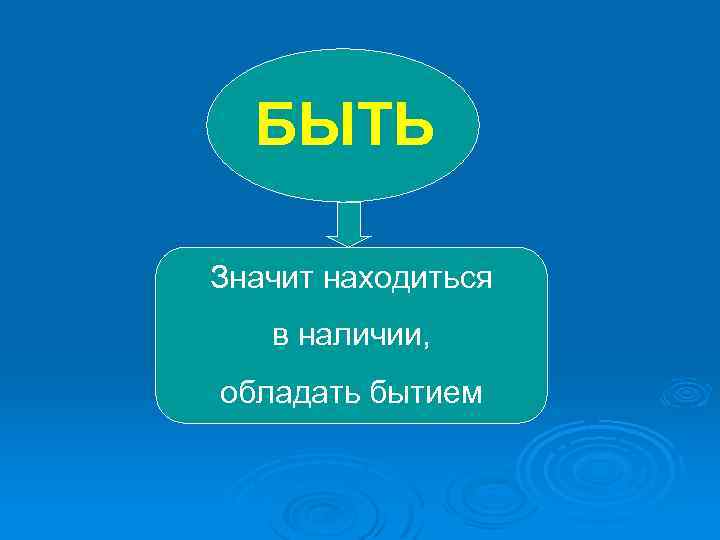 БЫТЬ

Значит находиться
в наличии,
обладать бытием